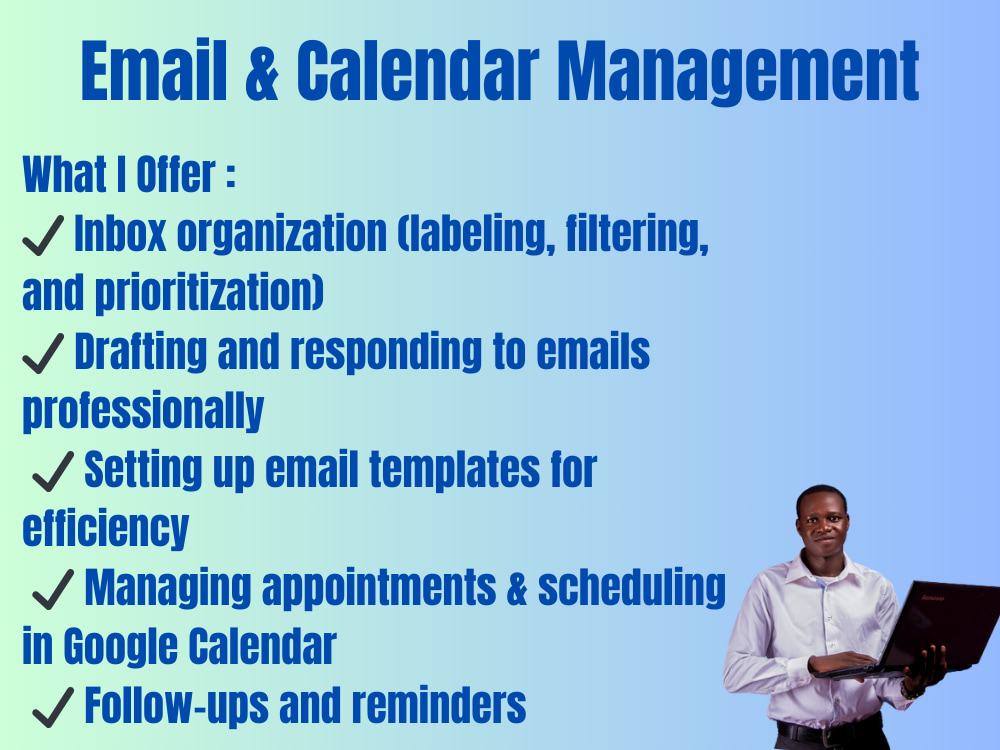 Email & Calendar Management

What I Offer :

✓ Inbox organization (labeling, filtering, and prioritization)

✓ Drafting and responding to emails professionally

✓ Setting up email templates for efficiency

✓ Managing appointments & scheduling in Google Calendar

✓ Follow-ups and reminders